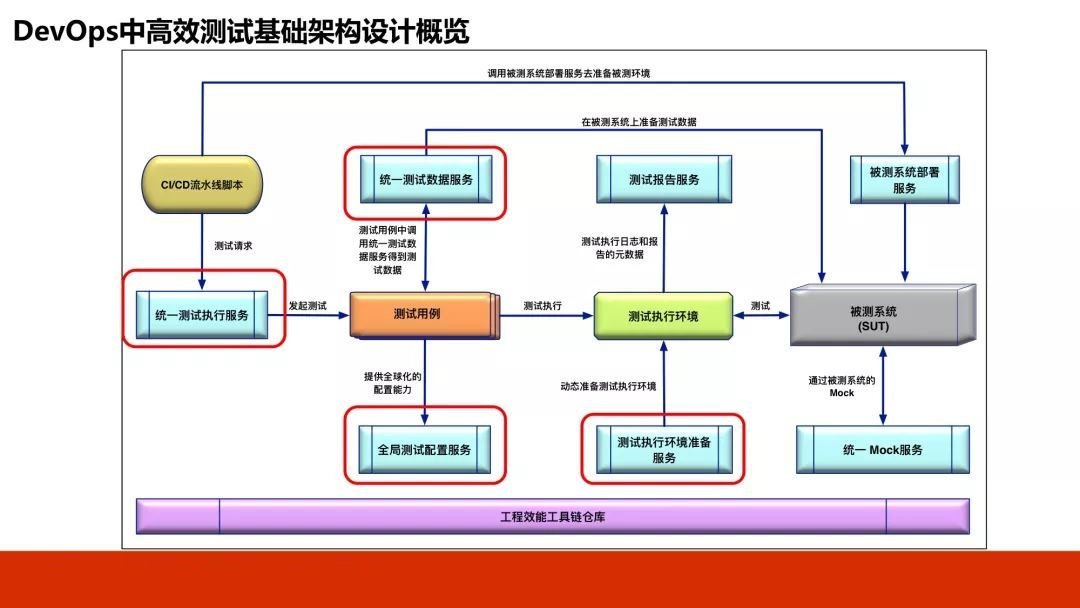 DevOps中高效测试基础架构设计概览

调用被测系统部署服务去准备被测环境

在被测系统上准备测试数据

CI/CD流水线脚本

统一测试数据服务

测试报告服务

被测系统部署服务

测试请求

测试用例中调用统一测试数据服务得到测试数据

测试执行日志和报告的元数据

统一测试执行服务

发起测试

测试用例

测试执行

测试执行环境

测试

被测系统 (SUT)

提供全球化的配置能力

动态准备测试执行环境

通过被测系统的Mock

全局测试配置服务

测试执行环境准备服务

统一 Mock服务

工程效能工具链仓库